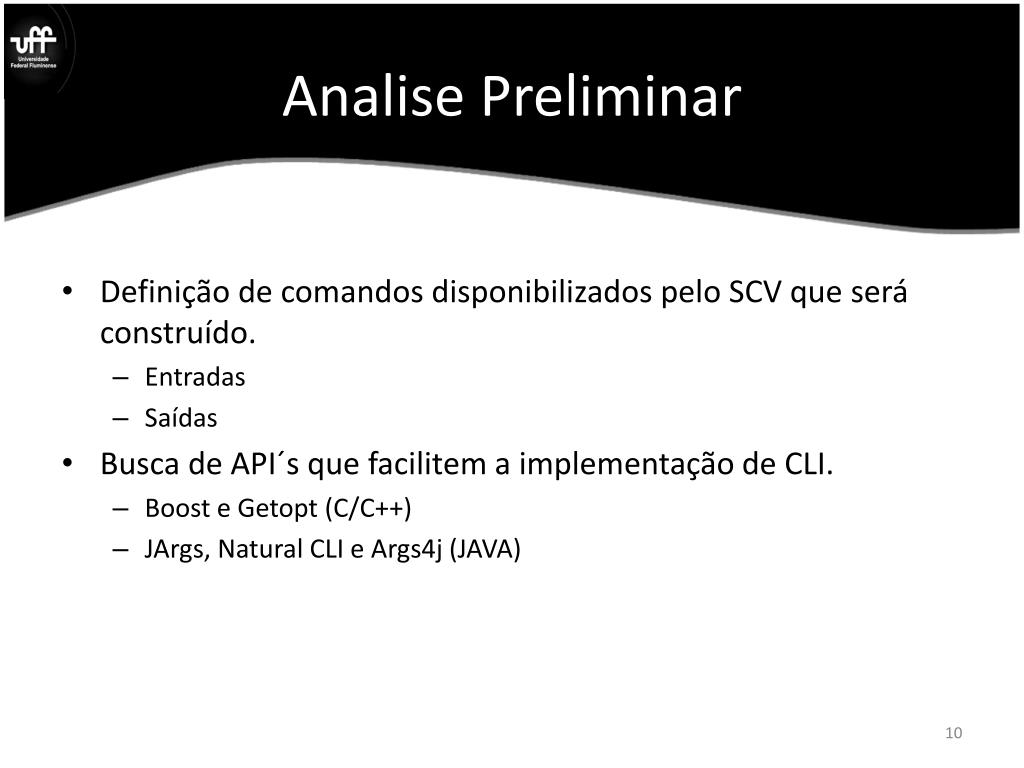 uff
Universidade Federal Fluminense

Analise Preliminar

• Definição de comandos disponibilizados pelo SCV que será construído.
– Entradas
– Saídas
• Busca de API´s que facilitem a implementação de CLI.
– Boost e Getopt (C/C++)
– JArgs, Natural CLI e Args4j (JAVA)

10